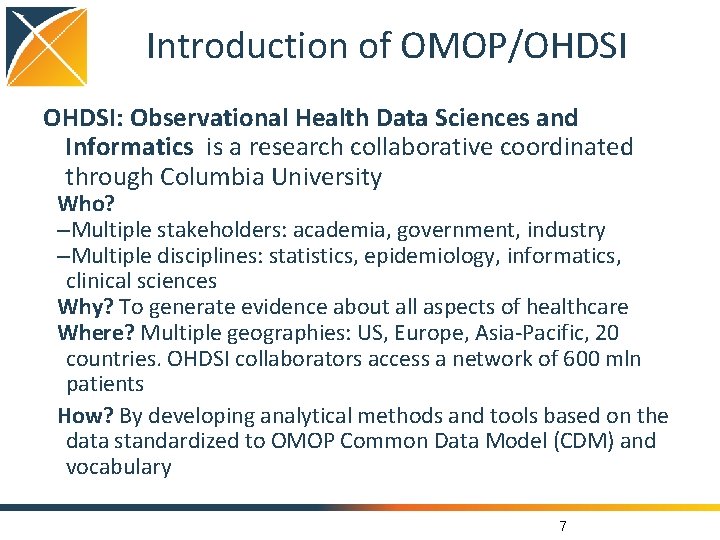 Introduction of OMOP/OHDSI

OHDSI: Observational Health Data Sciences and Informatics is a research collaborative coordinated through Columbia University

Who?

–Multiple stakeholders: academia, government, industry

–Multiple disciplines: statistics, epidemiology, informatics, clinical sciences

Why? To generate evidence about all aspects of healthcare

Where? Multiple geographies: US, Europe, Asia-Pacific, 20 countries. OHDSI collaborators access a network of 600 mln patients

How? By developing analytical methods and tools based on the data standardized to OMOP Common Data Model (CDM) and vocabulary

7